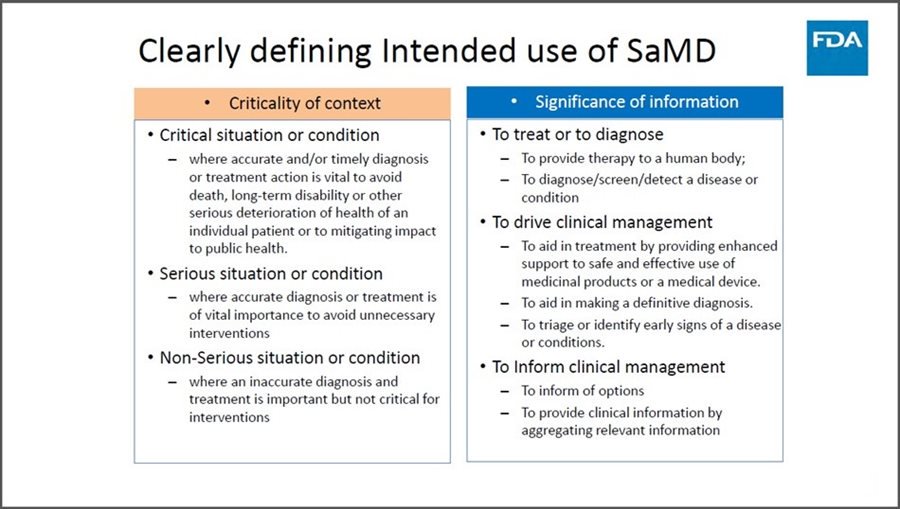 Clearly defining Intended use of SaMD

FDA

• Criticality of context

• Critical situation or condition
– where accurate and/or timely diagnosis or treatment action is vital to avoid death, long-term disability or other serious deterioration of health of an individual patient or to mitigating impact to public health.

• Serious situation or condition
– where accurate diagnosis or treatment is of vital importance to avoid unnecessary interventions

• Non-Serious situation or condition
– where an inaccurate diagnosis and treatment is important but not critical for interventions

• Significance of information

• To treat or to diagnose
– To provide therapy to a human body;
– To diagnose/screen/detect a disease or condition

• To drive clinical management
– To aid in treatment by providing enhanced support to safe and effective use of medicinal products or a medical device.
– To aid in making a definitive diagnosis.
– To triage or identify early signs of a disease or conditions.

• To Inform clinical management
– To inform of options
– To provide clinical information by aggregating relevant information